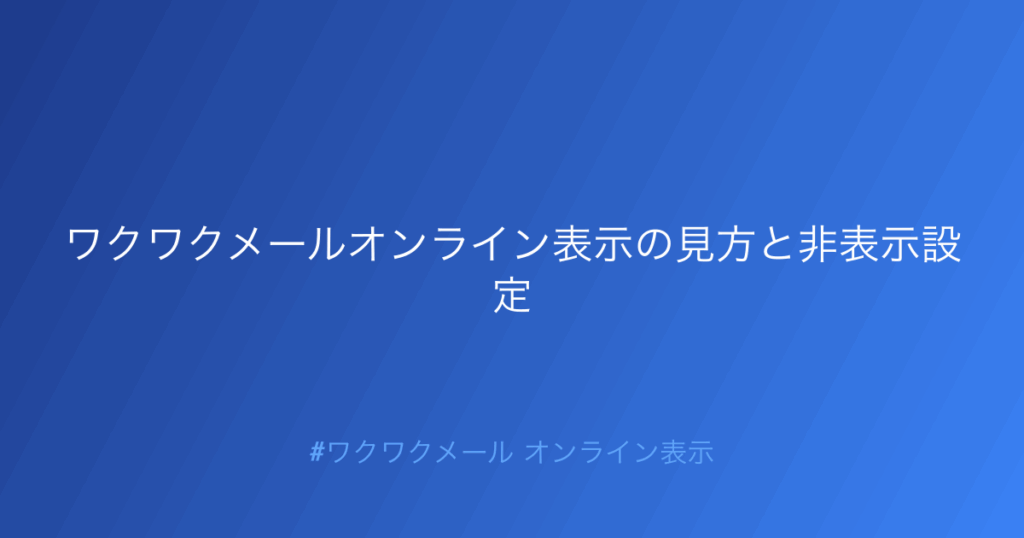 ワクワクメールオンライン表示の見方と非表示設定

#ワクワクメール オンライン表示